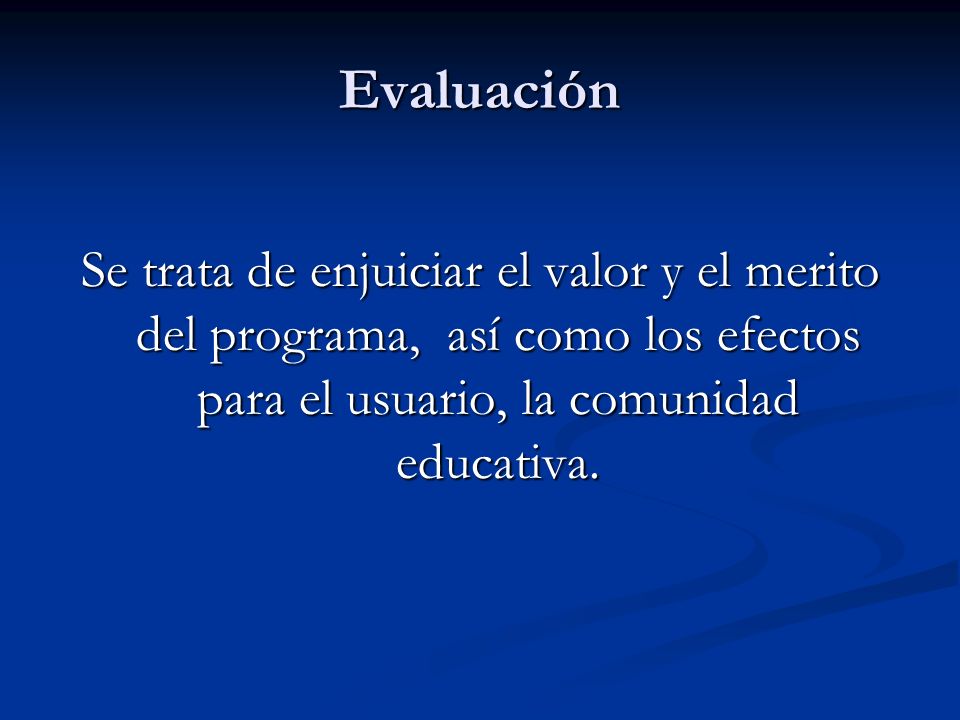 Evaluación

Se trata de enjuiciar el valor y el merito del programa, así como los efectos para el usuario, la comunidad educativa.